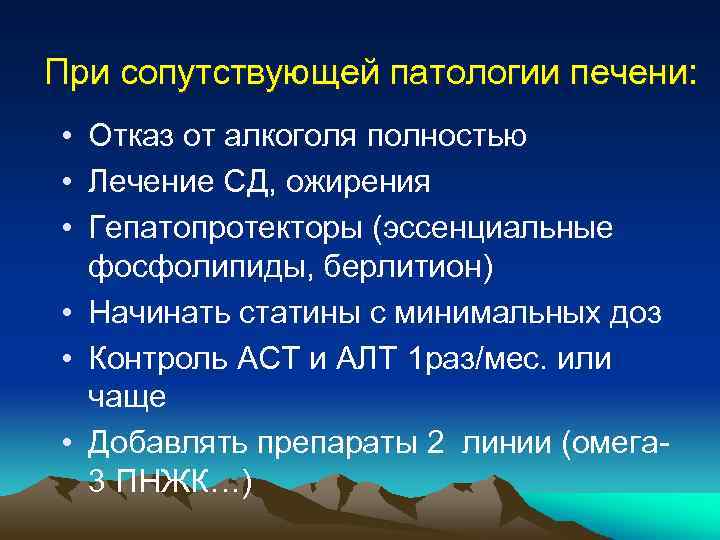 При сопутствующей патологии печени:

• Отказ от алкоголя полностью
• Лечение СД, ожирения
• Гепатопротекторы (эссенциальные фосфолипиды, берлитион)
• Начинать статины с минимальных доз
• Контроль АСТ и АЛТ 1раз/мес. или чаще
• Добавлять препараты 2 линии (омега-3 ПНЖК…)